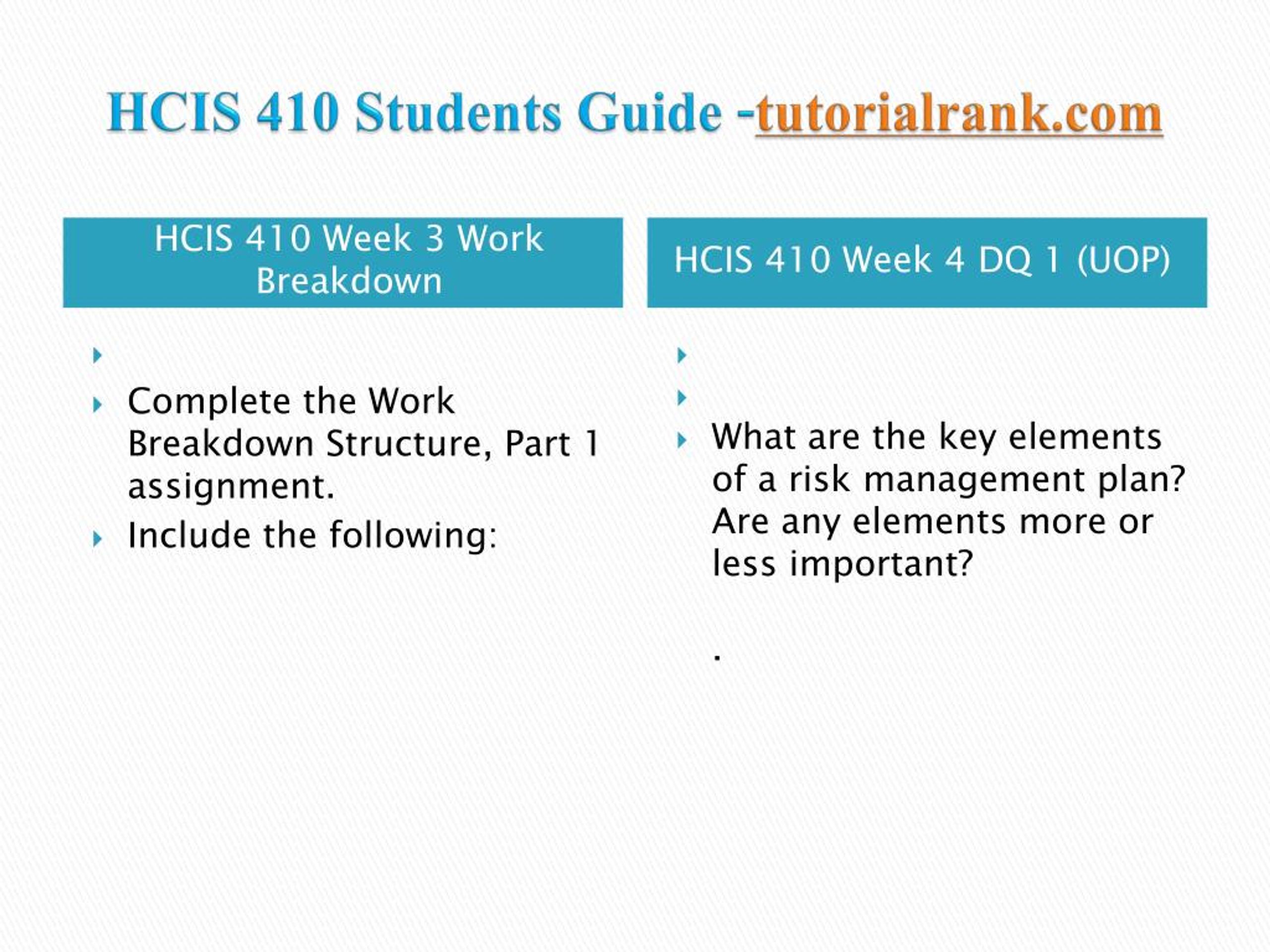 HCIS 410 Students Guide -tutorialrank.com

HCIS 410 Week 3 Work Breakdown

Complete the Work Breakdown Structure, Part 1 assignment.

Include the following:

HCIS 410 Week 4 DQ 1 (UOP)

What are the key elements of a risk management plan? Are any elements more or less important?

.